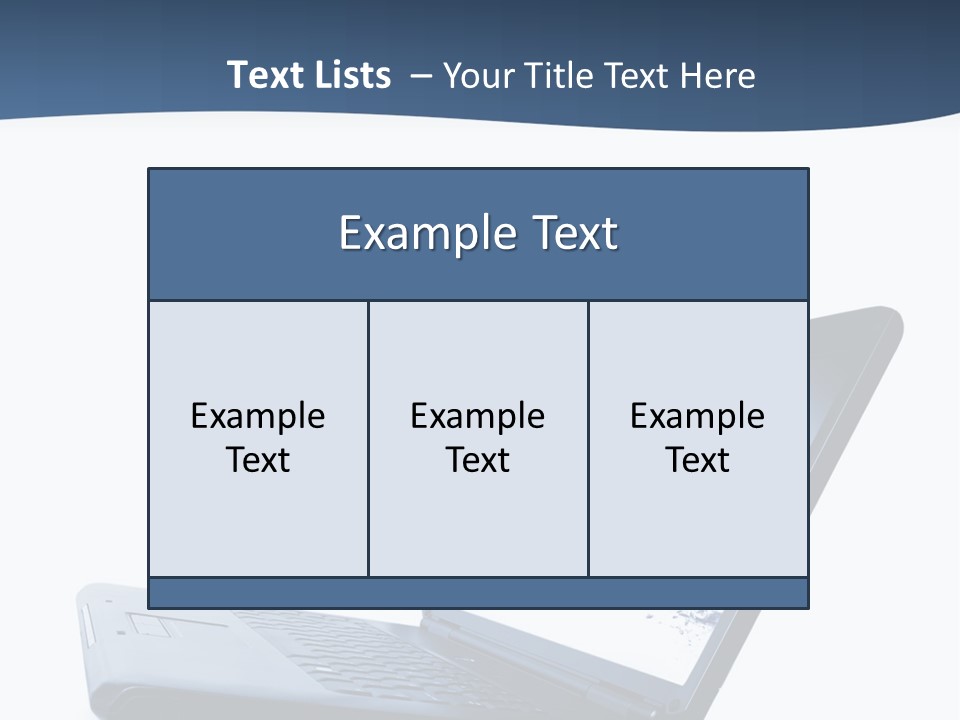 Text Lists – Your Title Text Here

Example Text

Example Text

Example Text

Example Text